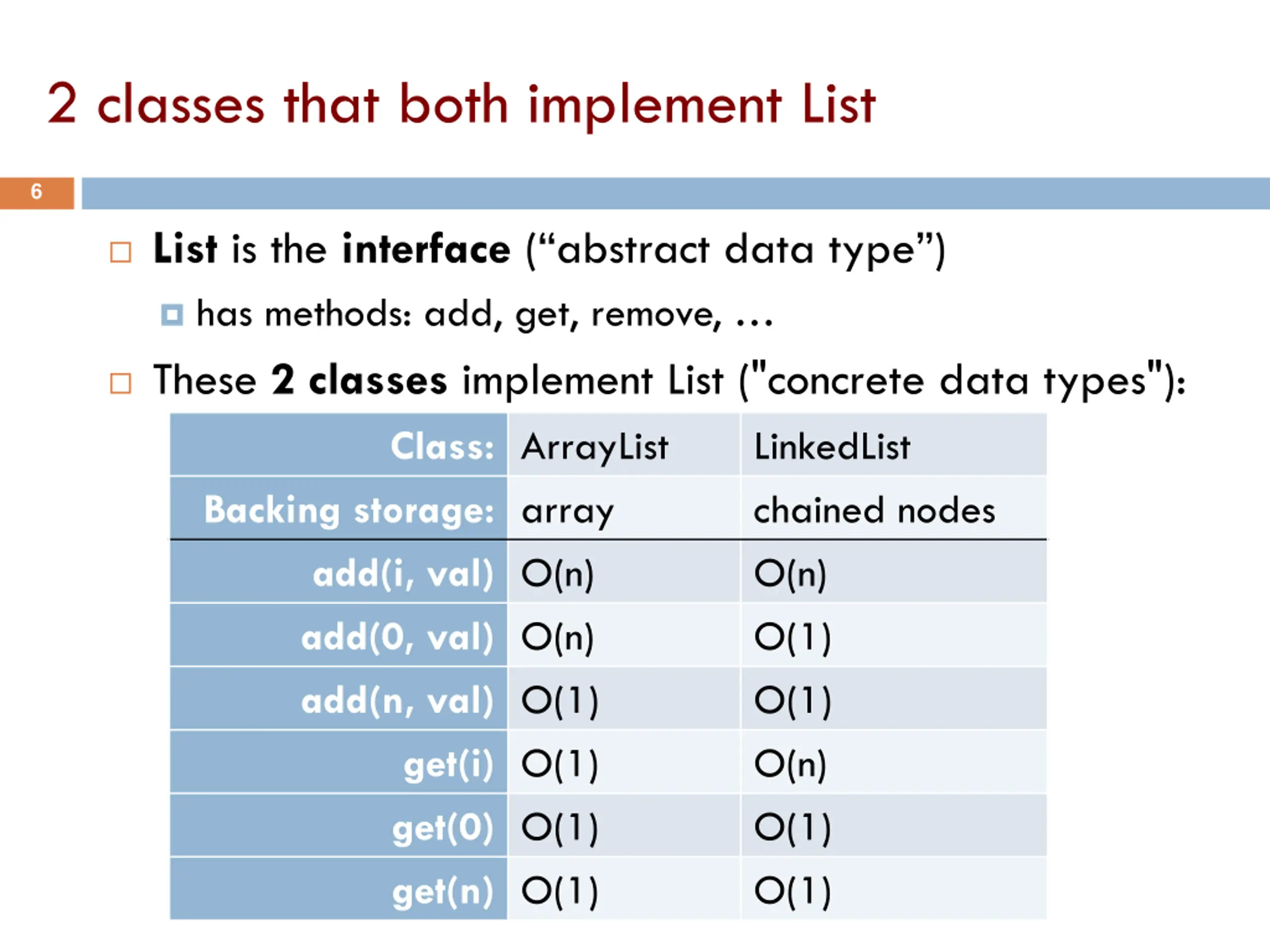 2 classes that both implement List

6

List is the interface (“abstract data type”)

has methods: add, get, remove, …

These 2 classes implement List ("concrete data types"):

| Class: | ArrayList | LinkedList |
|---|---|---|
| Backing storage: | array | chained nodes |
| add(i, val) | O(n) | O(n) |
| add(0, val) | O(n) | O(1) |
| add(n, val) | O(1) | O(1) |
| get(i) | O(1) | O(n) |
| get(0) | O(1) | O(1) |
| get(n) | O(1) | O(1) |